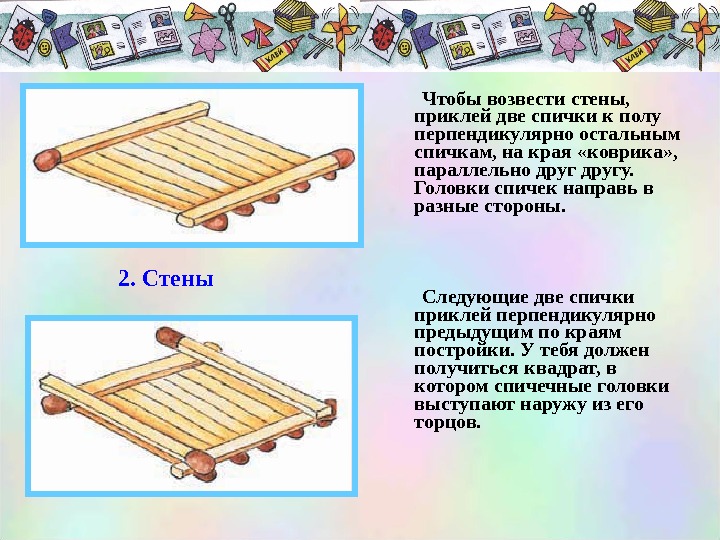 КЛЕЙ

КЛЕЙ

Чтобы возвести стены, приклей две спички к полу перпендикулярно остальным спичкам, на края «коврика», параллельно друг другу. Головки спичек направь в разные стороны.

2. Стены

Следующие две спички приклей перпендикулярно предыдущим по краям постройки. У тебя должен получиться квадрат, в котором спичечные головки выступают наружу из его торцов.